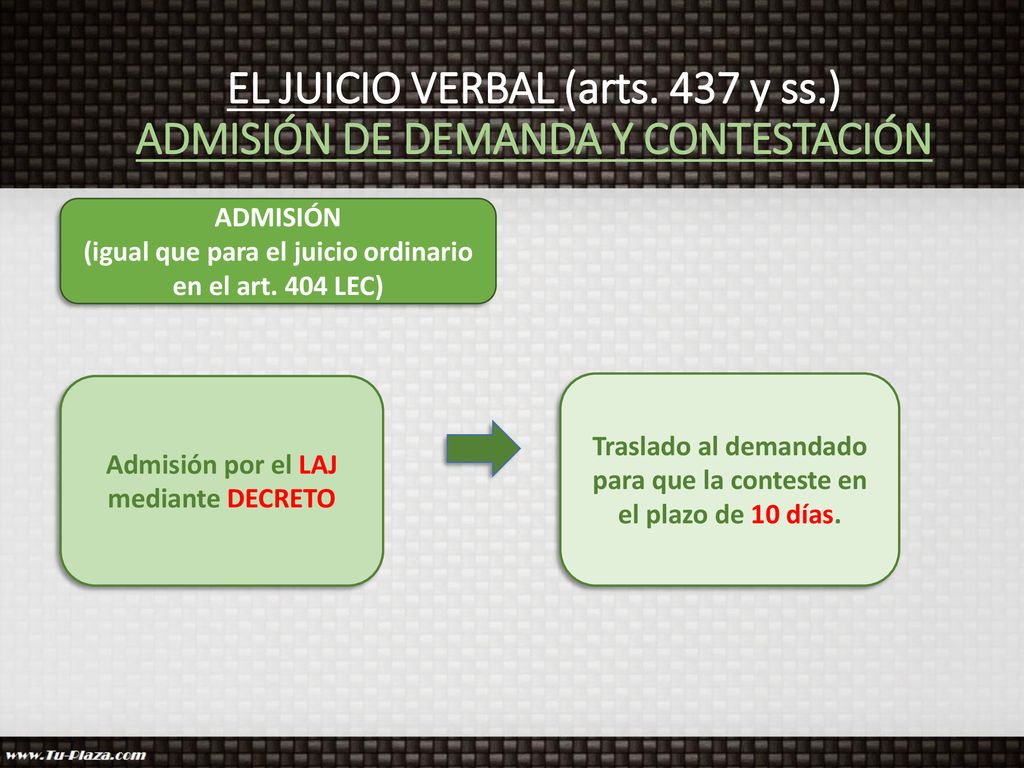 EL JUICIO VERBAL (arts. 437 y ss.)
ADMISIÓN DE DEMANDA Y CONTESTACIÓN

ADMISIÓN
(igual que para el juicio ordinario en el art. 404 LEC)

Admisión por el LAJ mediante DECRETO

Traslado al demandado para que la conteste en el plazo de 10 días.

www.Tu-Plaza.com